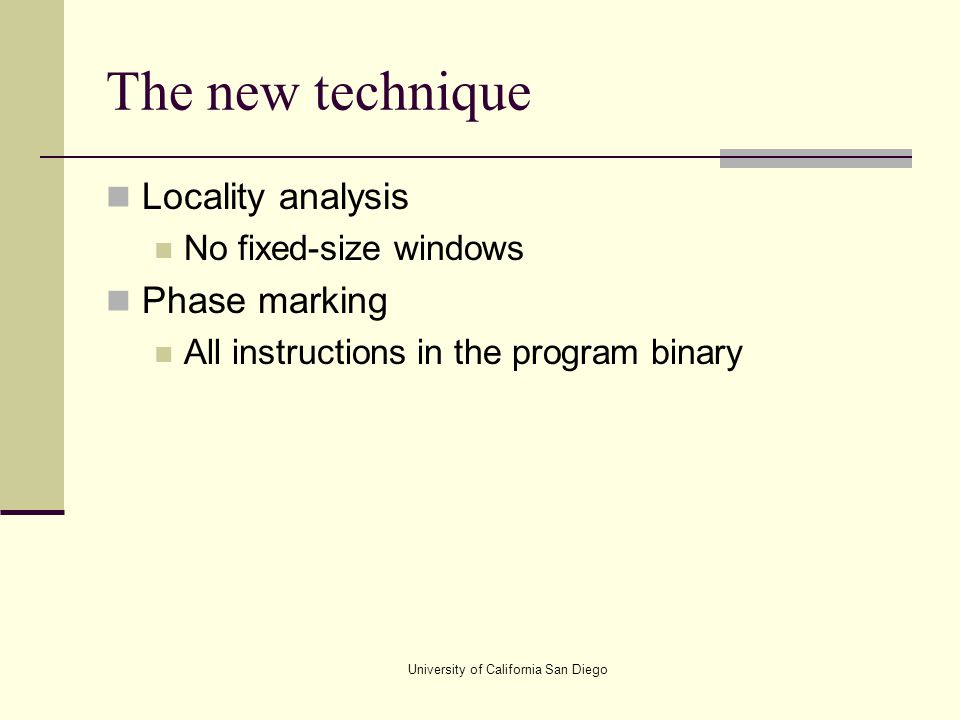 The new technique

Locality analysis

No fixed-size windows

Phase marking

All instructions in the program binary

University of California San Diego